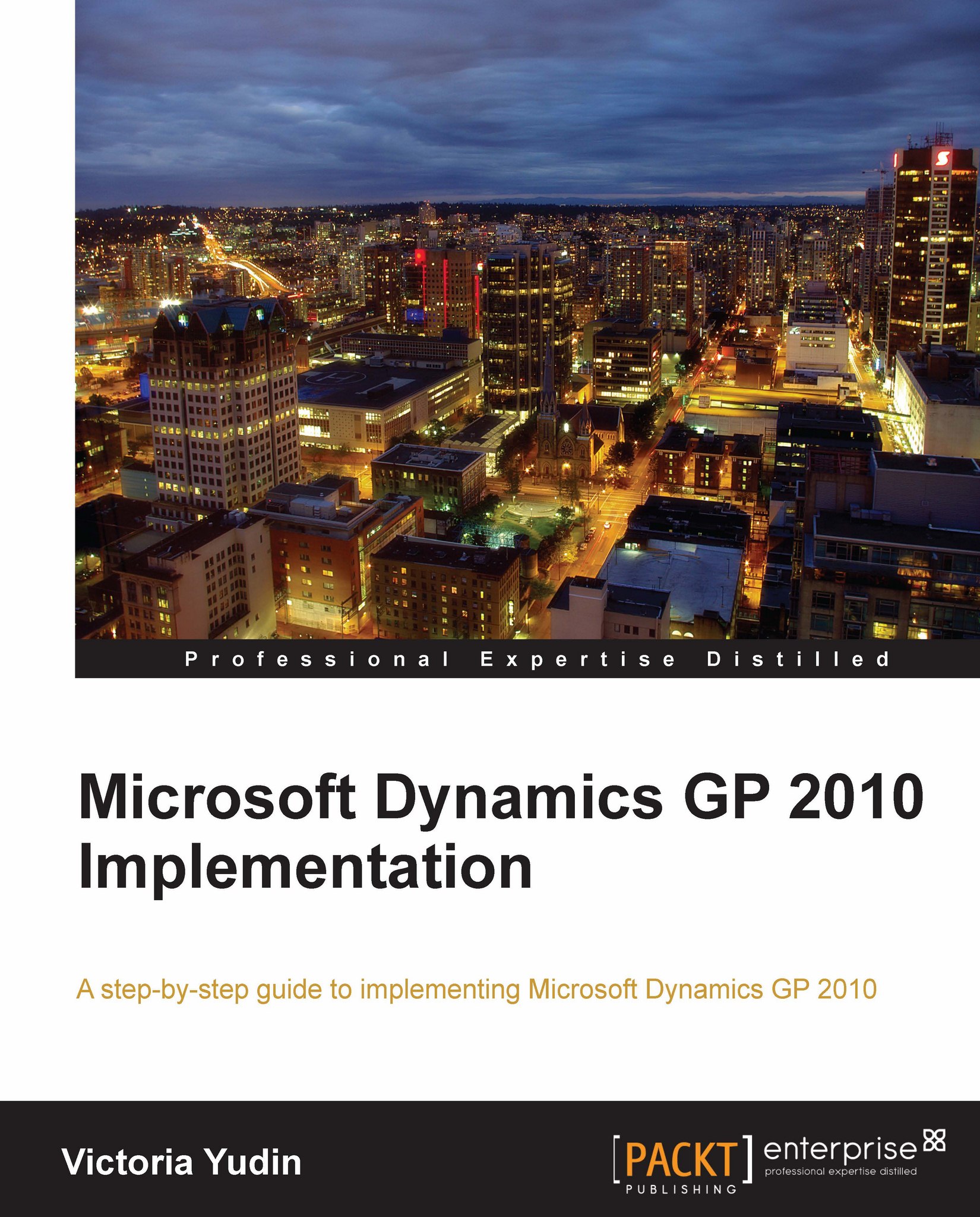 Professional Expertise Distilled

Microsoft Dynamics GP 2010 Implementation

A step-by-step guide to implementing Microsoft Dynamics GP 2010

Victoria Yudin

[PACKT] PUBLISHING enterprise professional expertise distilled